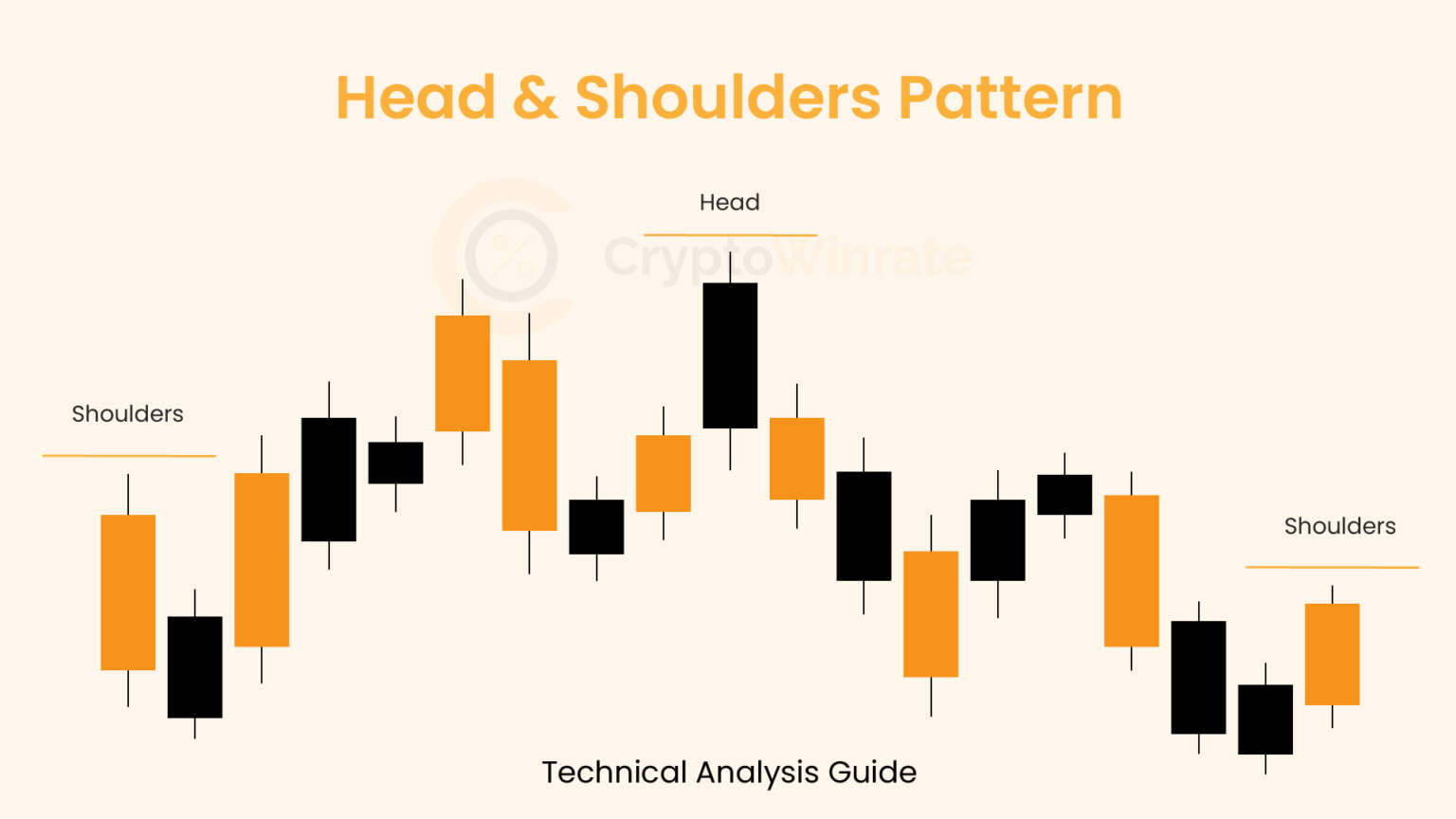 Head & Shoulders Pattern

Head

CryptoWinrate

Shoulders

Shoulders

Technical Analysis Guide